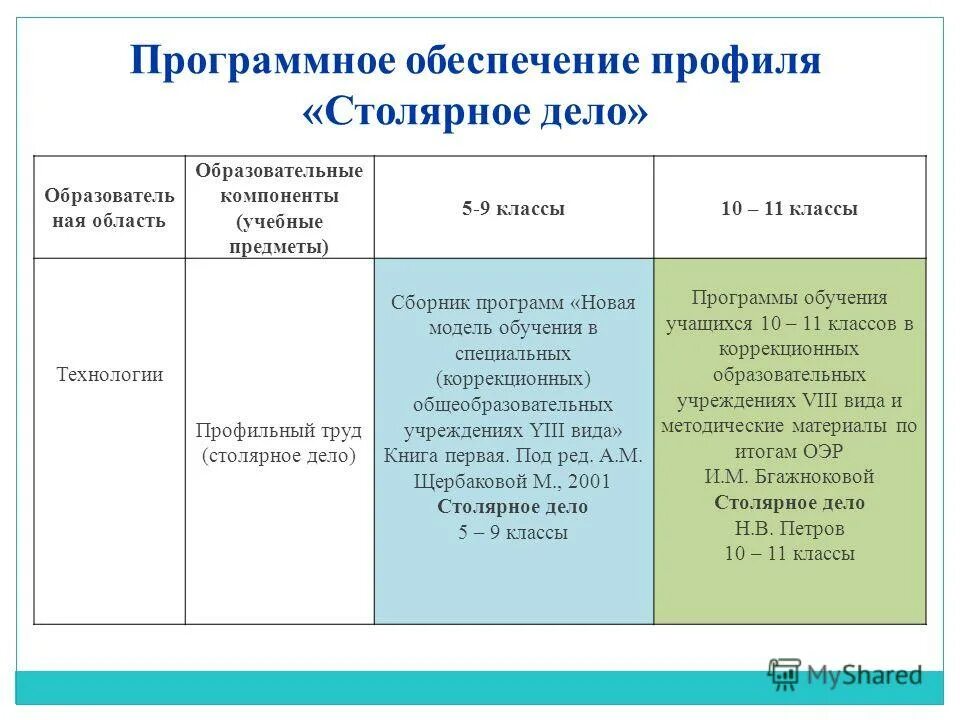 Программное обеспечение профиля «Столярное дело»

| Образовательная область | Образовательные компоненты (учебные предметы) | 5-9 классы | 10 – 11 классы |
|---|---|---|---|
| Технологии | Профильный труд (столярное дело) | Сборник программ «Новая модель обучения в специальных (коррекционных) общеобразовательных учреждениях YIII вида» Книга первая. Под ред. А.М. Щербаковой М., 2001 **Столярное дело** 5 – 9 классы | Программы обучения учащихся 10 – 11 классов в коррекционных образовательных учреждениях VIII вида и методические материалы по итогам ОЭР И.М. Бгажноковой **Столярное дело** Н.В. Петров 10 – 11 классы |

MyShared